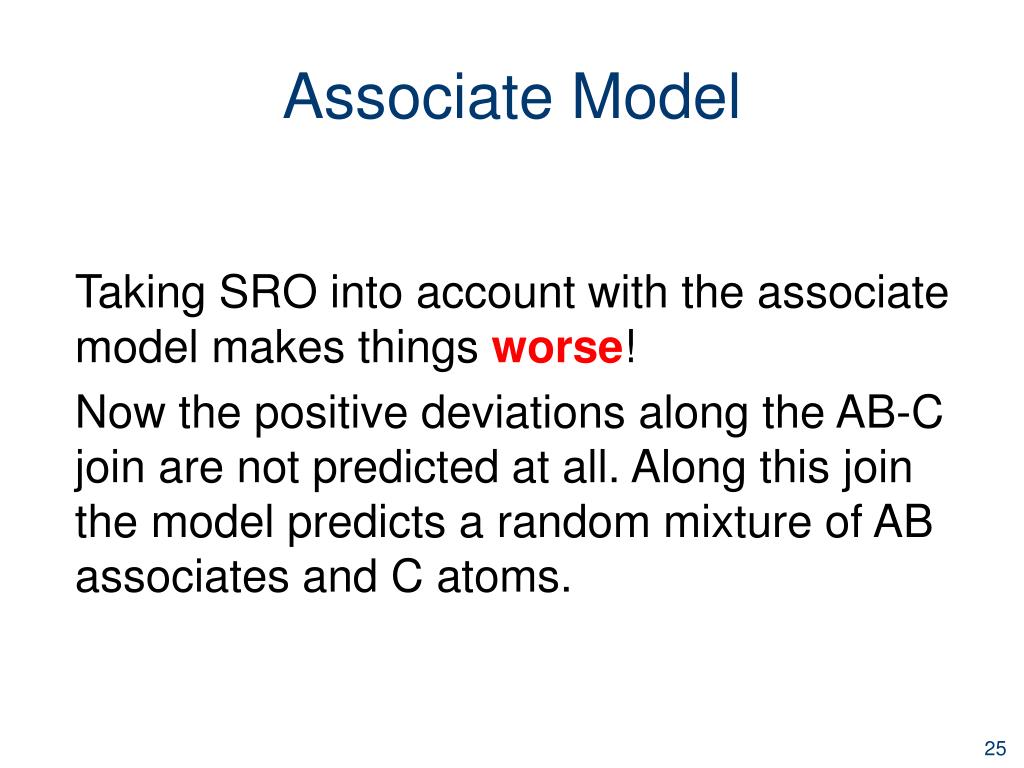 Associate Model

Taking SRO into account with the associate model makes things worse!

Now the positive deviations along the AB-C join are not predicted at all. Along this join the model predicts a random mixture of AB associates and C atoms.

25